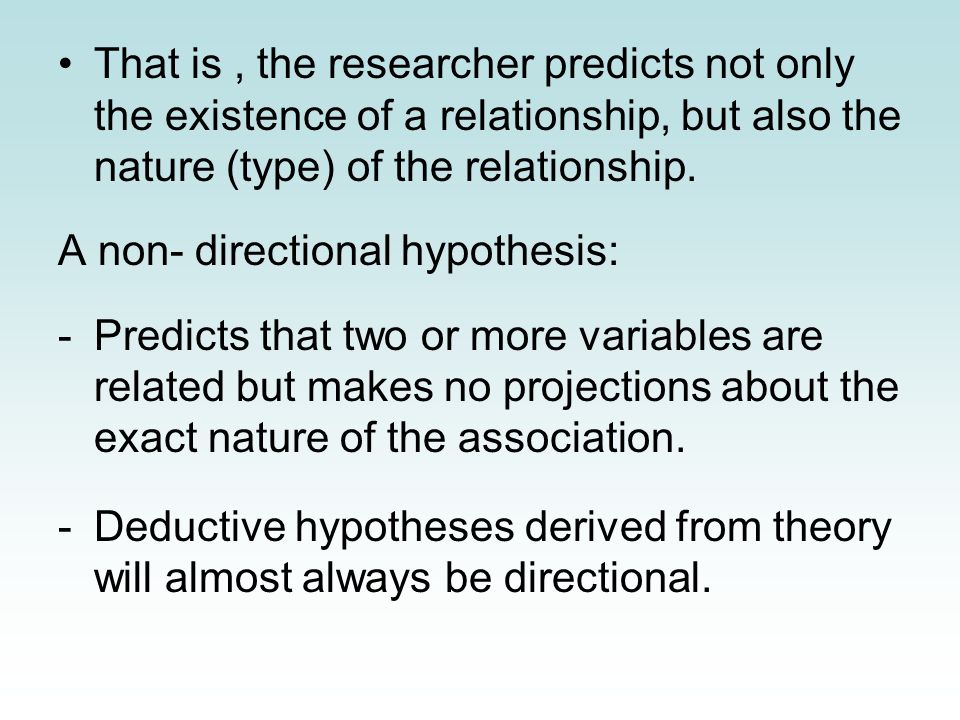 • That is , the researcher predicts not only the existence of a relationship, but also the nature (type) of the relationship.

A non- directional hypothesis:

- Predicts that two or more variables are related but makes no projections about the exact nature of the association.

- Deductive hypotheses derived from theory will almost always be directional.